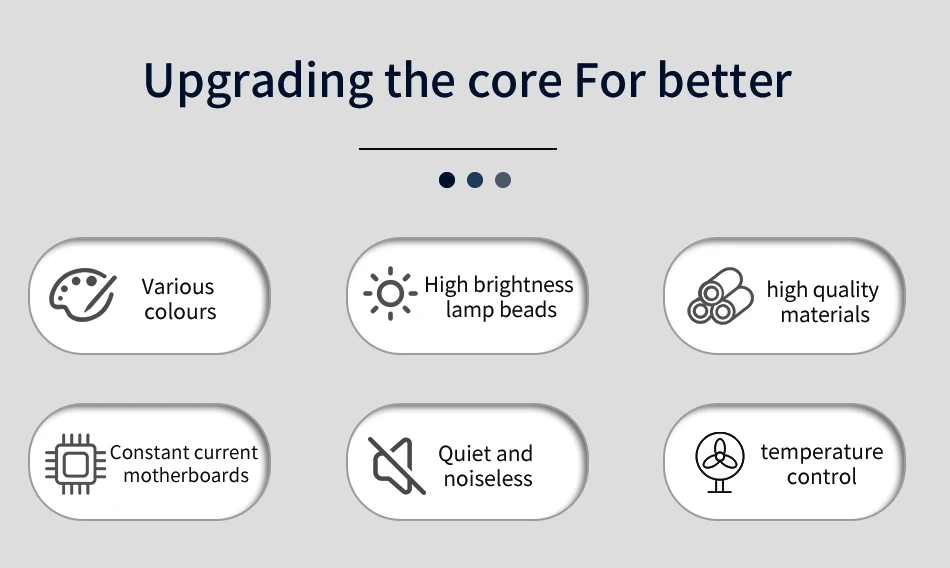 Upgrading the core For better

Various colours

High brightness lamp beads

high quality materials

Constant current motherboards

Quiet and noiseless

temperature control